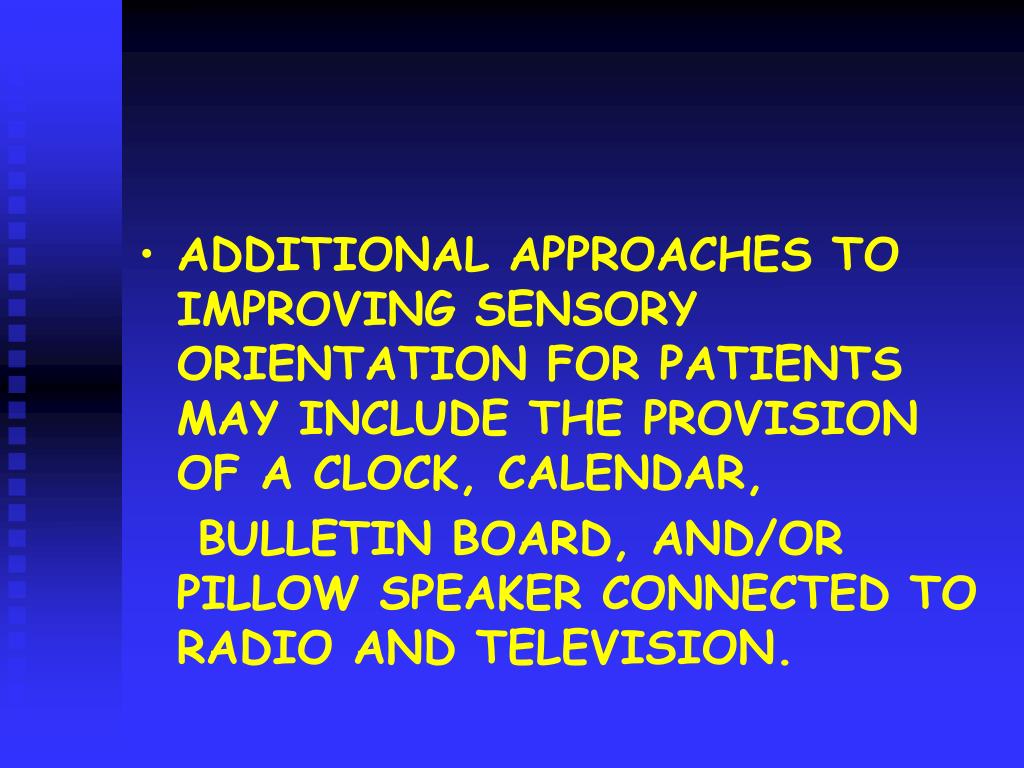 • ADDITIONAL APPROACHES TO IMPROVING SENSORY ORIENTATION FOR PATIENTS MAY INCLUDE THE PROVISION OF A CLOCK, CALENDAR,

BULLETIN BOARD, AND/OR PILLOW SPEAKER CONNECTED TO RADIO AND TELEVISION.